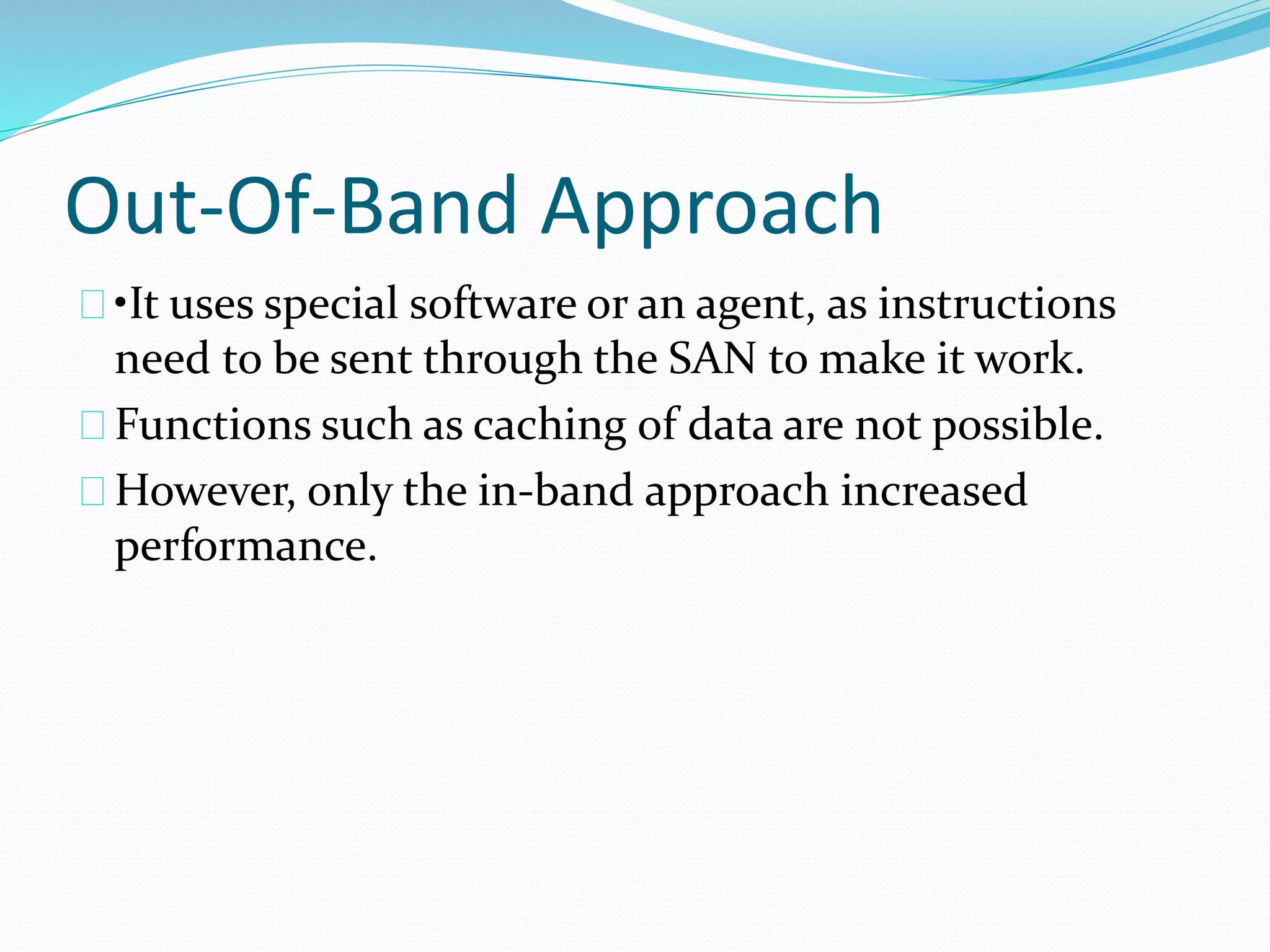 Out-Of-Band Approach

•It uses special software or an agent, as instructions need to be sent through the SAN to make it work.

Functions such as caching of data are not possible.

However, only the in-band approach increased performance.